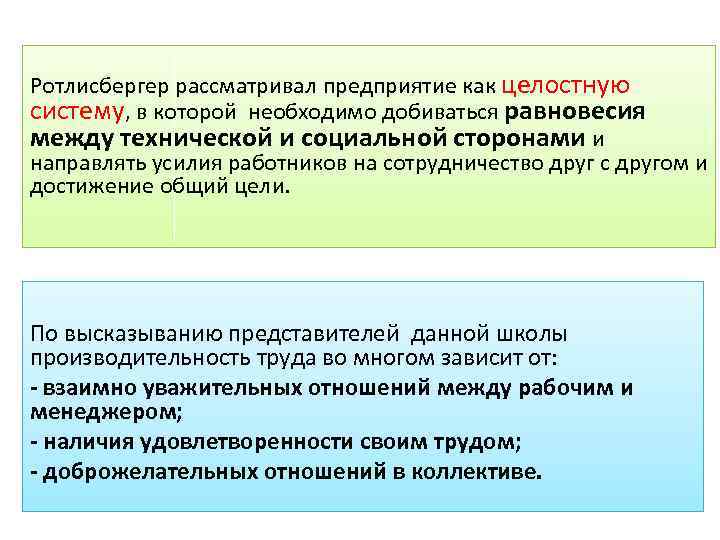 Ротлисбергер рассматривал предприятие как целостную систему, в которой необходимо добиваться равновесия между технической и социальной сторонами и направлять усилия работников на сотрудничество друг с другом и достижение общий цели.

По высказыванию представителей данной школы производительность труда во многом зависит от:
- взаимно уважительных отношений между рабочим и менеджером;
- наличия удовлетворенности своим трудом;
- доброжелательных отношений в коллективе.